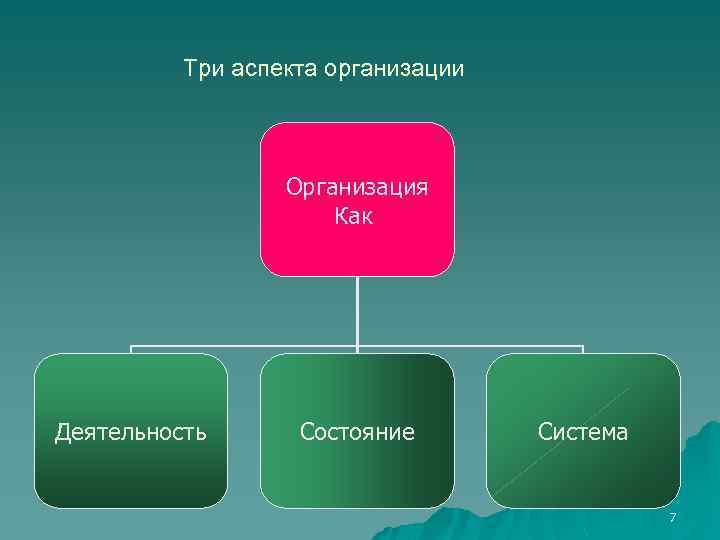 Три аспекта организации

Организация
Как

Деятельность

Состояние

Система

7